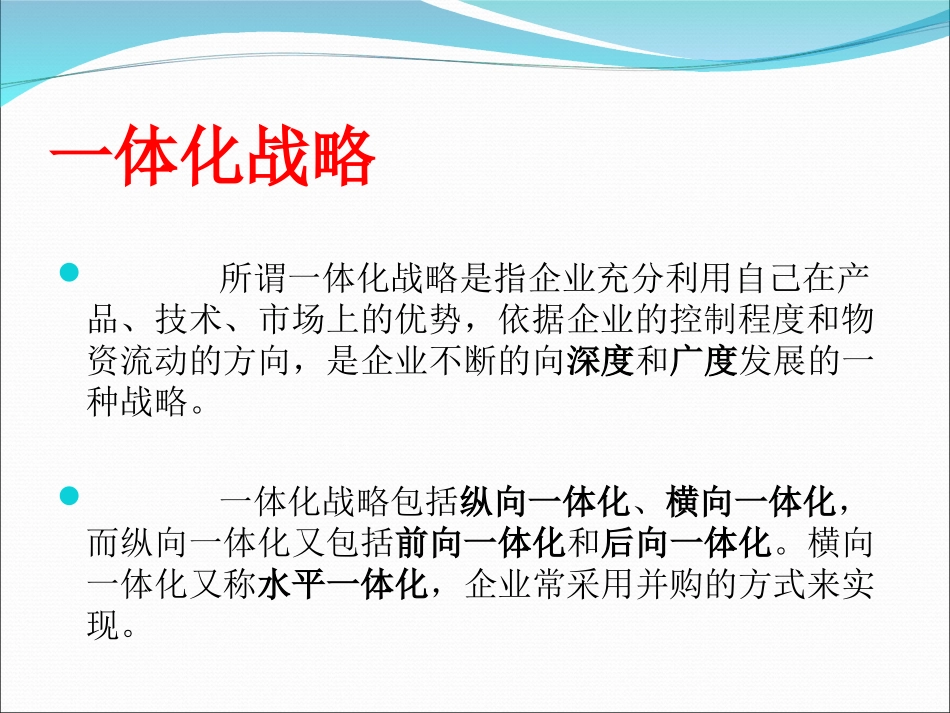 一体化战略

所谓一体化战略是指企业充分利用自己在产品、技术、市场上的优势，依据企业的控制程度和物资流动的方向，是企业不断的向深度和广度发展的一种战略。

一体化战略包括纵向一体化、横向一体化，而纵向一体化又包括前向一体化和后向一体化。横向一体化又称水平一体化，企业常采用并购的方式来实现。